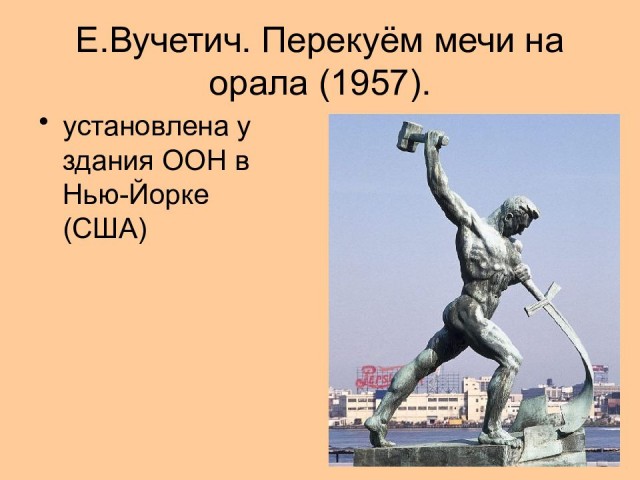 Е.Вучетич. Перекуём мечи на орала (1957).

• установлена у здания ООН в Нью-Йорке (США)

Pepsi